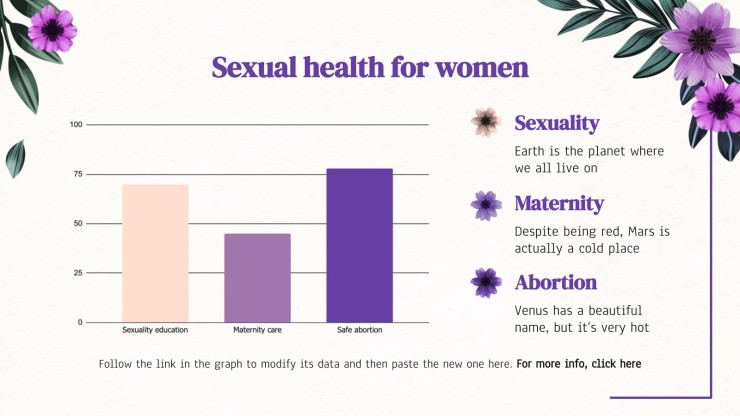 Sexual health for women

100
75
50
25
0
Sexuality education
Maternity care
Safe abortion

Sexuality
Earth is the planet where we all live on

Maternity
Despite being red, Mars is actually a cold place

Abortion
Venus has a beautiful name, but it's very hot

Follow the link in the graph to modify its data and then paste the new one here. For more info, click here